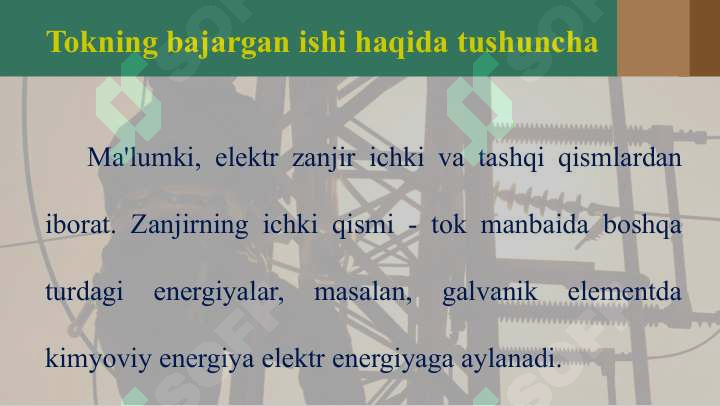 Tokning bajargan ishi haqida tushuncha

Ma'lumki, elektr zanjir ichki va tashqi qismlardan iborat. Zanjirning ichki qismi - tok manbaida boshqa turdagi energiyalar, masalan, galvanik elementda kimyoviy energiya elektr energiyaga aylanadi.